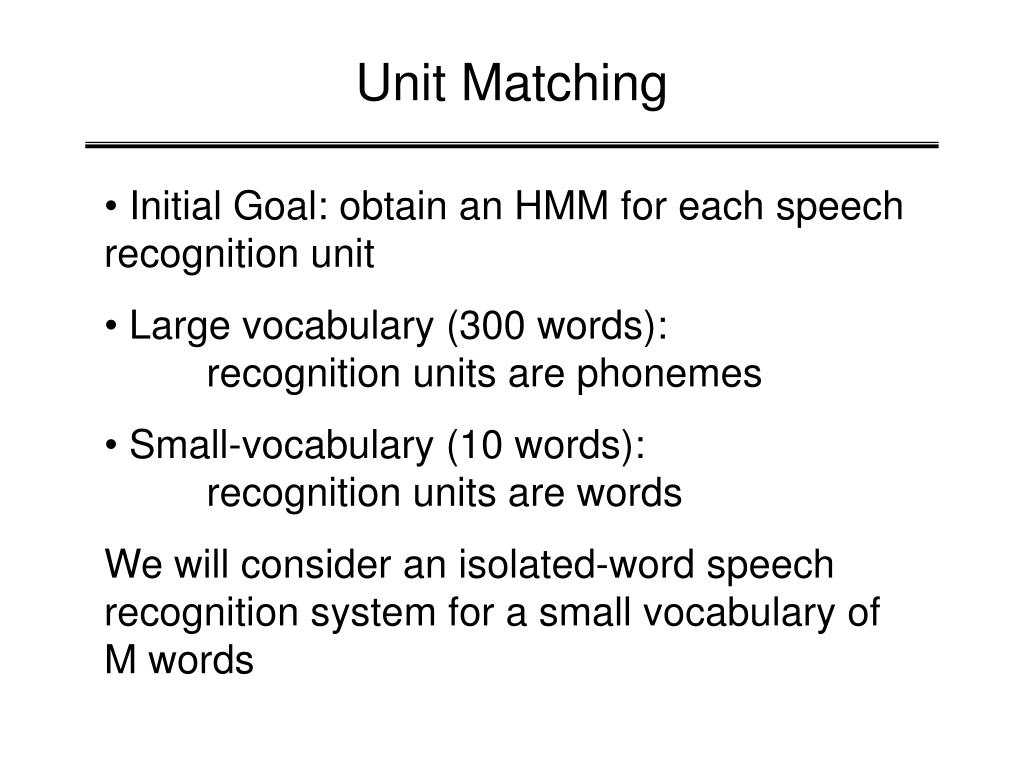 Unit Matching

• Initial Goal: obtain an HMM for each speech recognition unit

• Large vocabulary (300 words):
recognition units are phonemes

• Small-vocabulary (10 words):
recognition units are words

We will consider an isolated-word speech recognition system for a small vocabulary of M words